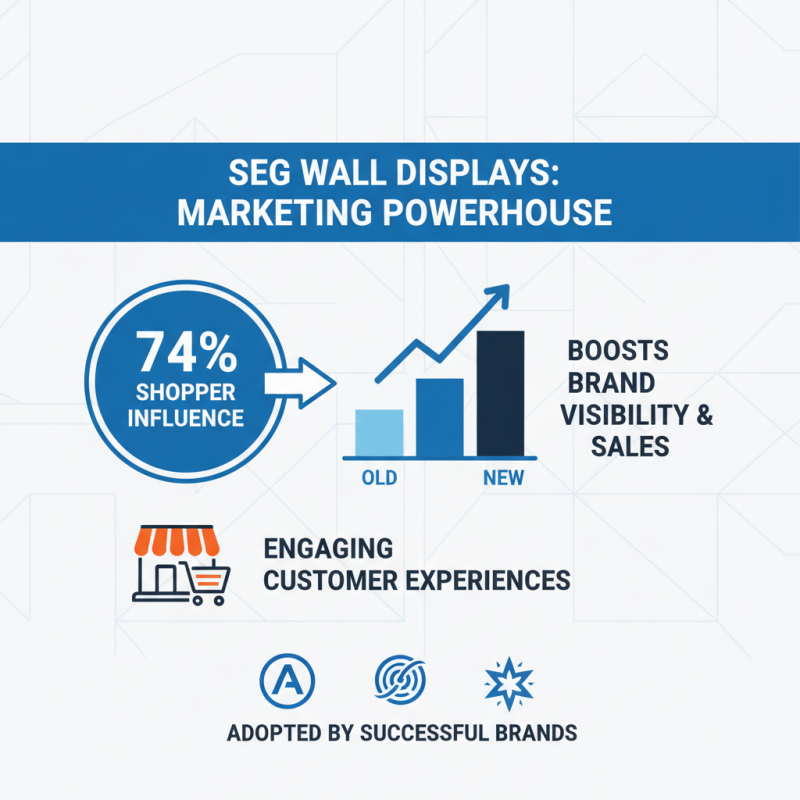 SEG WALL DISPLAYS:
MARKETING POWERHOUSE

74%
SHOPPER
INFLUENCE

OLD

NEW

BOOSTS
BRAND
VISIBILITY &
SALES

ENGAGING
CUSTOMER EXPERIENCES

A

ADOPTED BY SUCCESSFUL BRANDS